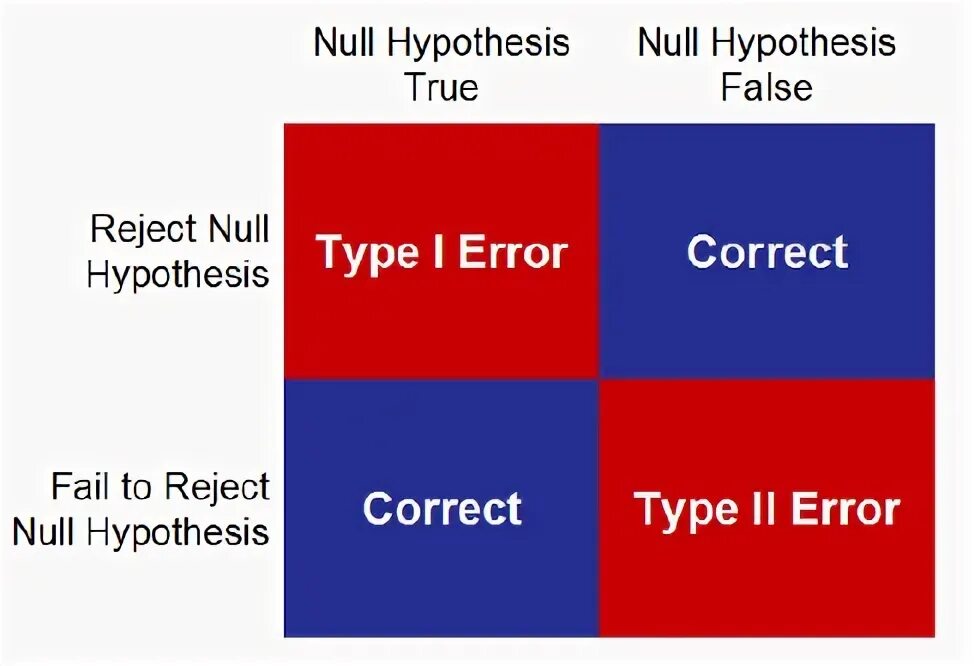 | | Null Hypothesis True | Null Hypothesis False |
|---|---|---|
| Reject Null Hypothesis | Type I Error | Correct |
| Fail to Reject Null Hypothesis | Correct | Type II Error |